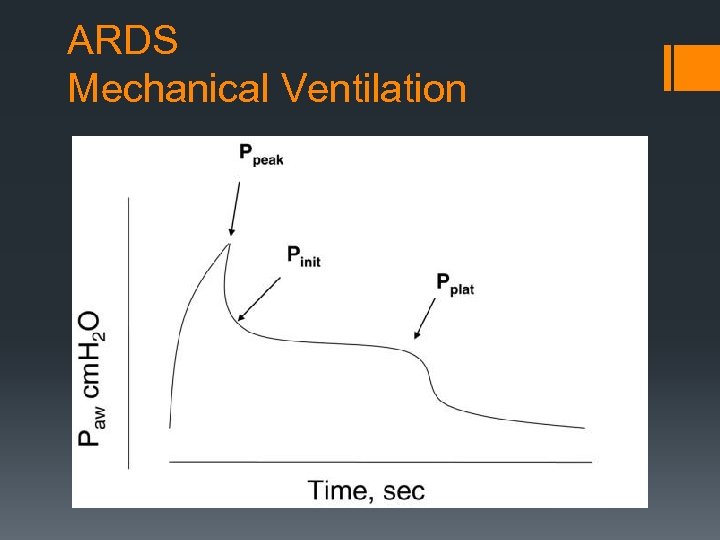 ARDS
Mechanical Ventilation

$P_{peak}$

$P_{init}$

$P_{plat}$

$P_{aw}$ $cmH_2O$

Time, sec